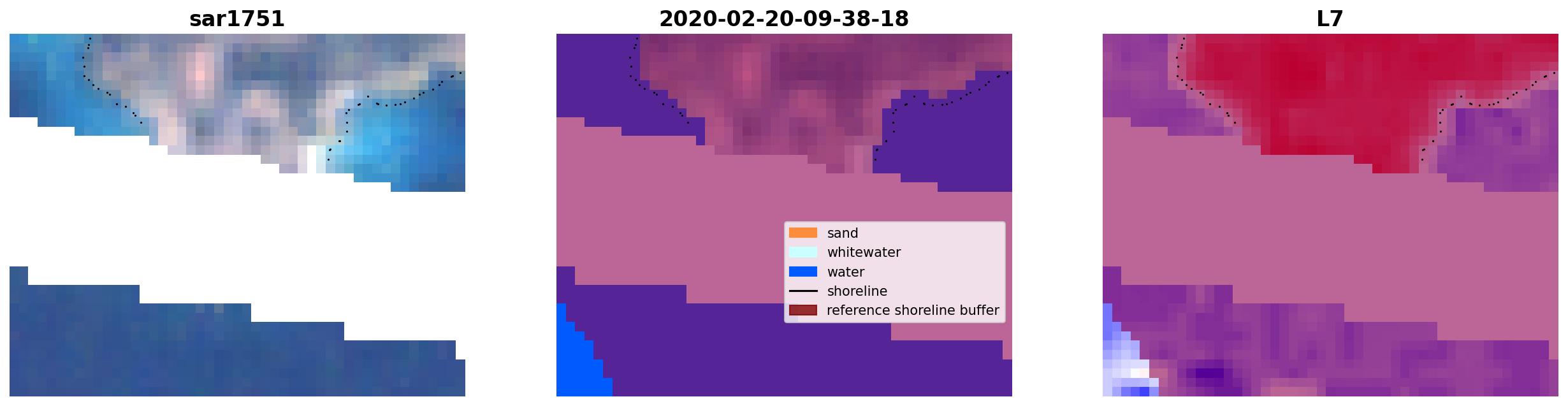 sar1751

2020-02-20-09-38-18

sand
whitewater
water
shoreline
reference shoreline buffer

L7